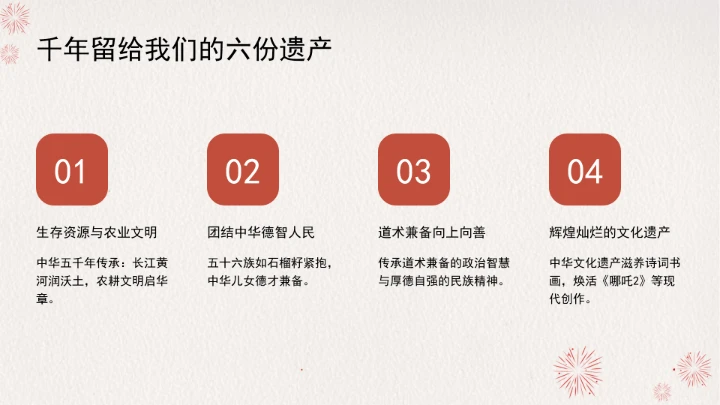 千年留给我们的六份遗产

01

生存资源与农业文明

中华五千年传承：长江黄河润沃土，农耕文明启华章。

02

团结中华德智人民

五十六族如石榴籽紧抱，中华儿女德才兼备。

03

道术兼备向上向善

传承道术兼备的政治智慧与厚德自强的民族精神。

04

辉煌灿烂的文化遗产

中华文化遗产滋养诗词书画，焕活《哪吒2》等现代创作。